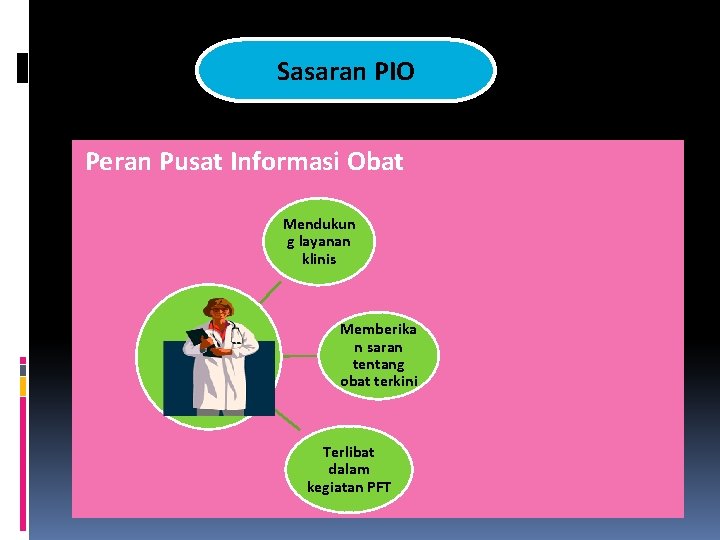 Sasaran PIO

Peran Pusat Informasi Obat

Mendukun g layanan klinis

Memberika n saran tentang obat terkini

Terlibat dalam kegiatan PFT